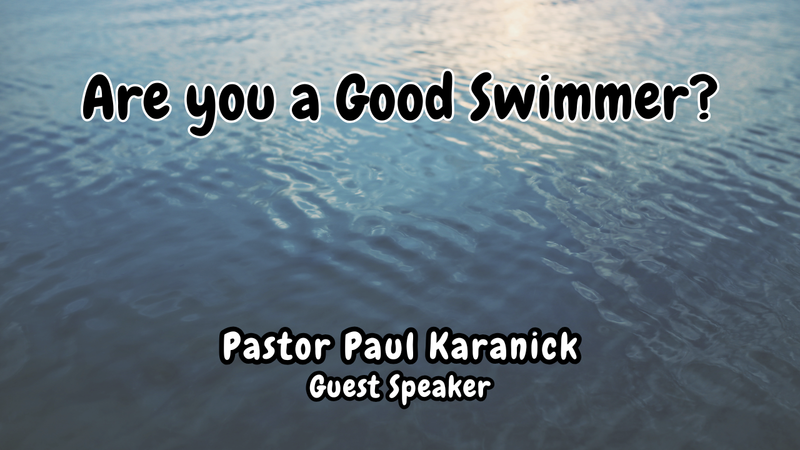 Are you a Good Swimmer?

Pastor Paul Karanick
Guest Speaker